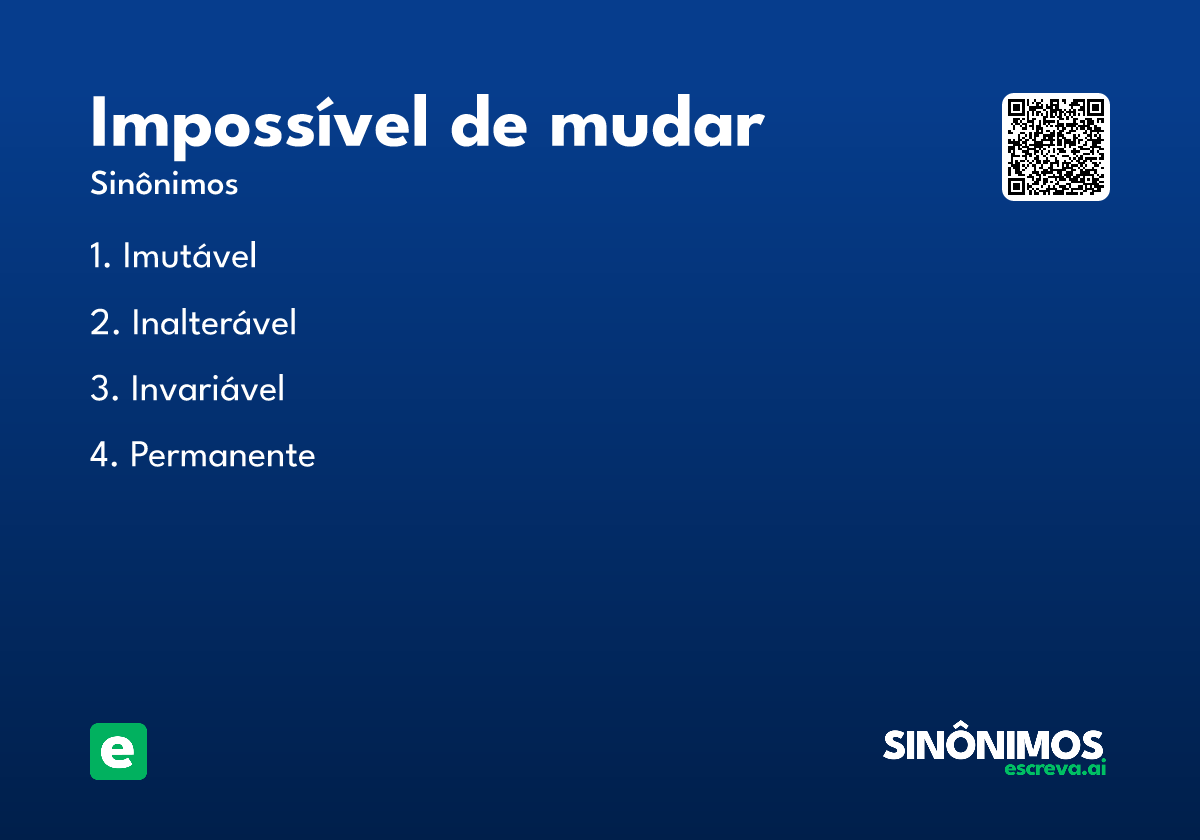 Impossível de mudar
Sinônimos

1. Imutável
2. Inalterável
3. Invariável
4. Permanente

e

SINÔNIMOS
escreva.ai